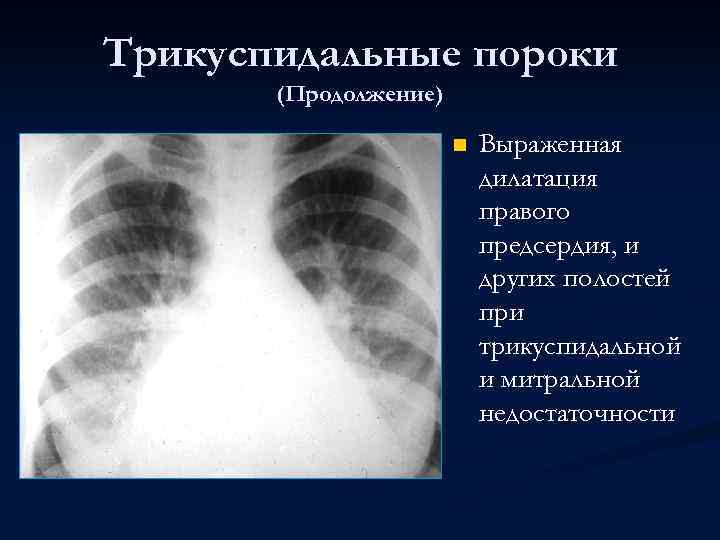 Трикуспидальные пороки
(Продолжение)

Выраженная дилатация правого предсердия, и других полостей при трикуспидальной и митральной недостаточности